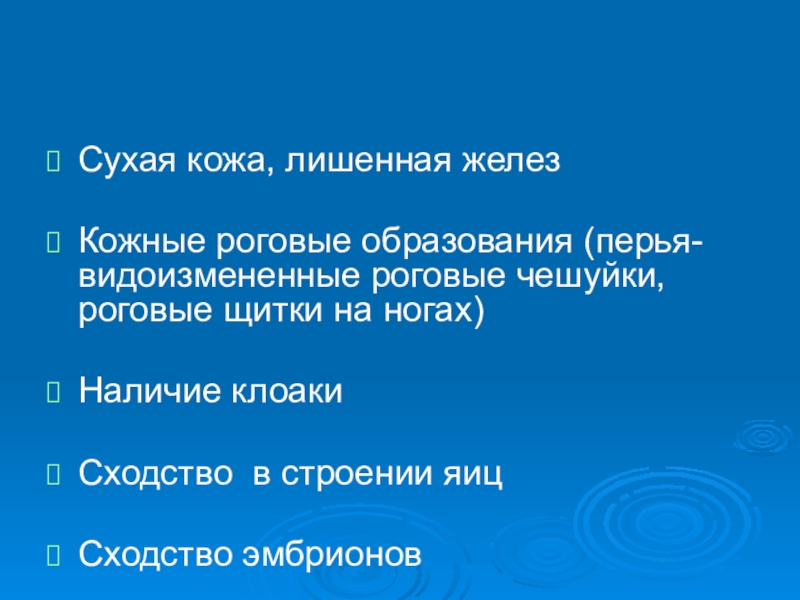 Сухая кожа, лишенная желез

Кожные роговые образования (перья-видоизмененные роговые чешуйки, роговые щитки на ногах)

Наличие клоаки

Сходство  в строении яиц

Сходство эмбрионов